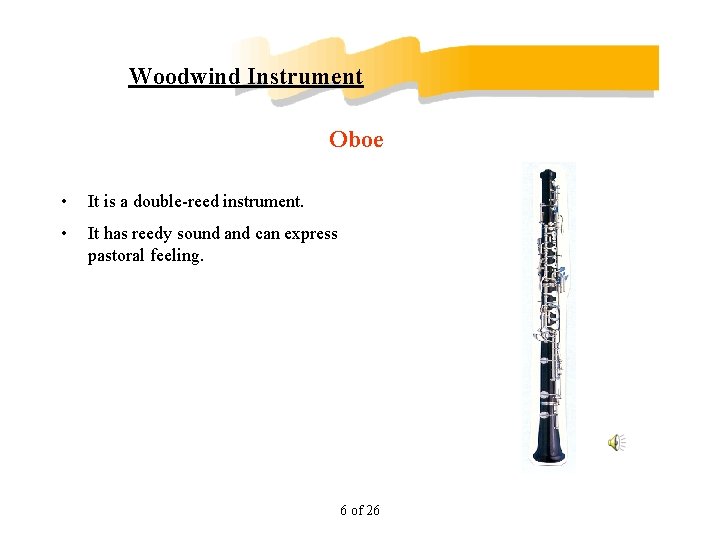 Woodwind Instrument

Oboe

• It is a double-reed instrument.

• It has reedy sound and can express pastoral feeling.

6 of 26